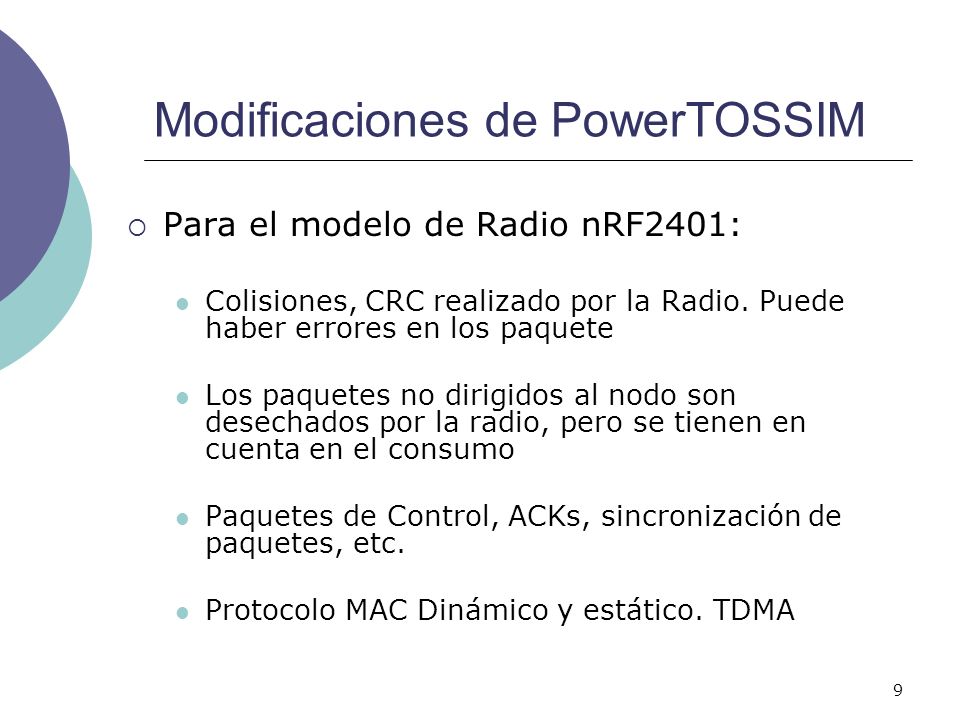 Modificaciones de PowerTOSSIM

Para el modelo de Radio nRF2401:

Colisiones, CRC realizado por la Radio. Puede haber errores en los paquete

Los paquetes no dirigidos al nodo son desechados por la radio, pero se tienen en cuenta en el consumo

Paquetes de Control, ACKs, sincronización de paquetes, etc.

Protocolo MAC Dinámico y estático. TDMA

9